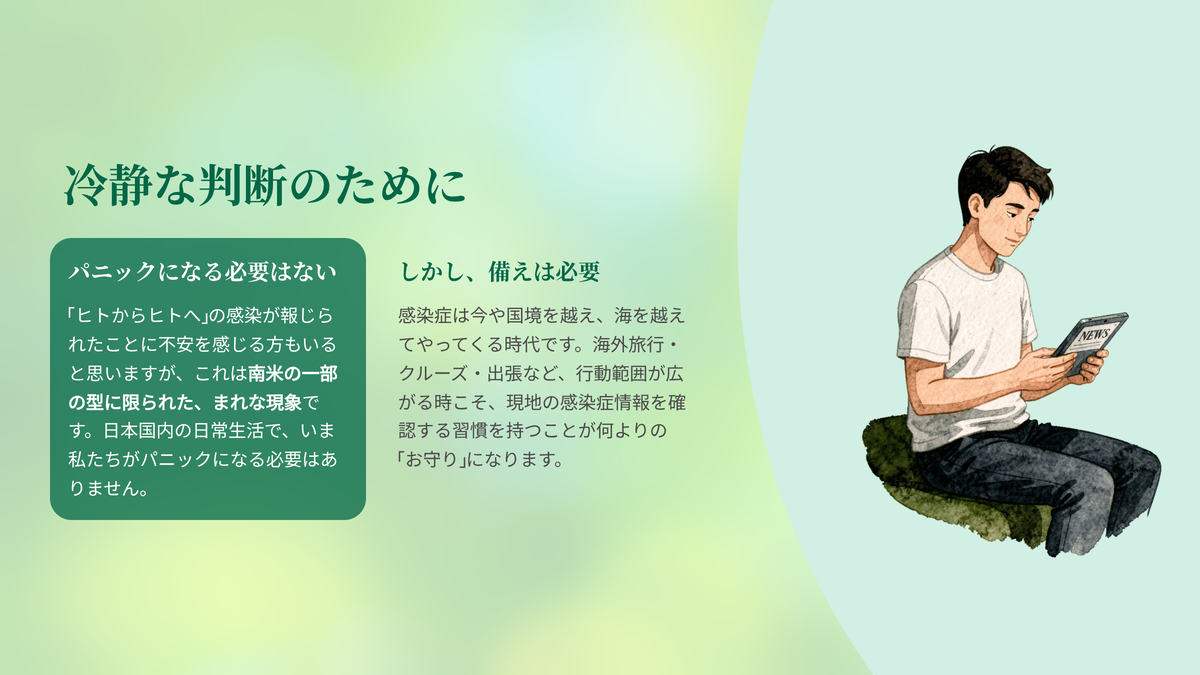 冷静な判断のために

パニックになる必要はない

「ヒトからヒトへ」の感染が報じられたことに不安を感じる方もいると思いますが、これは南米の一部の型に限られた、まれな現象です。日本国内の日常生活で、いま私たちがパニックになる必要はありません。

しかし、備えは必要

感染症は今や国境を越え、海を越えてやってくる時代です。海外旅行・クルーズ・出張など、行動範囲が広がる時こそ、現地の感染症情報を確認する習慣を持つことが何よりの「お守り」になります。

NEWS